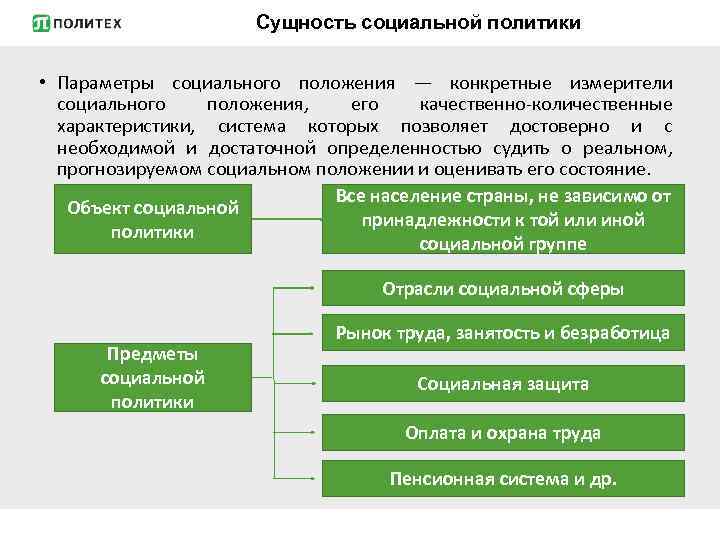 ПОЛИТЕХ

Сущность социальной политики

• Параметры социального положения — конкретные измерители социального положения, его качественно-количественные характеристики, система которых позволяет достоверно и с необходимой и достаточной определенностью судить о реальном, прогнозируемом социальном положении и оценивать его состояние.

Объект социальной политики

Все население страны, не зависимо от принадлежности к той или иной социальной группе

Предметы социальной политики

Отрасли социальной сферы

Рынок труда, занятость и безработица

Социальная защита

Оплата и охрана труда

Пенсионная система и др.